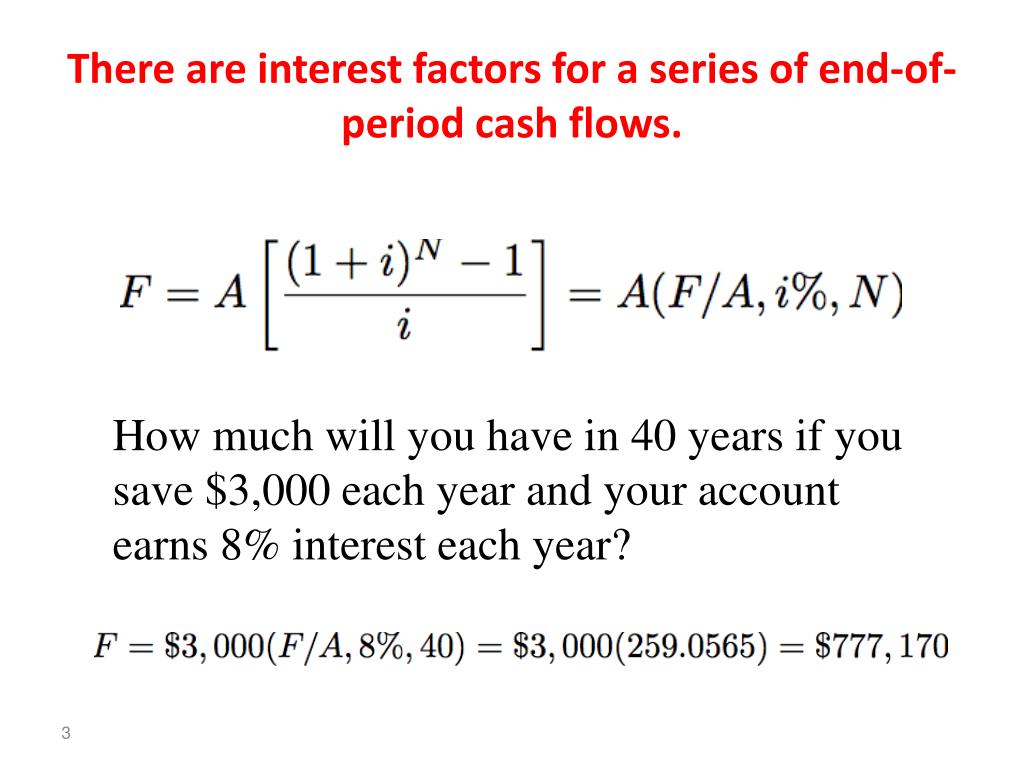 There are interest factors for a series of end-of-period cash flows.

$F = A\left[\frac{(1+i)^N - 1}{i}\right] = A(F/A, i\%, N)$

How much will you have in 40 years if you save \$3,000 each year and your account earns 8% interest each year?

$F = \$3,000(F/A, 8\%, 40) = \$3,000(259.0565) = \$777,170$

3